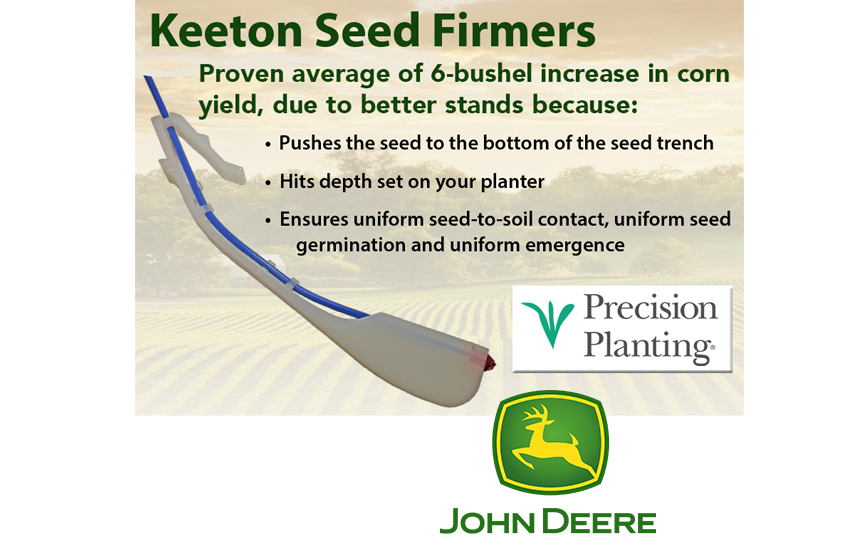 Keeton Seed Firmers

Proven average of 6-bushel increase in corn yield, due to better stands because:

• Pushes the seed to the bottom of the seed trench

• Hits depth set on your planter

• Ensures uniform seed-to-soil contact, uniform seed germination and uniform emergence

Precision Planting®

JOHN DEERE